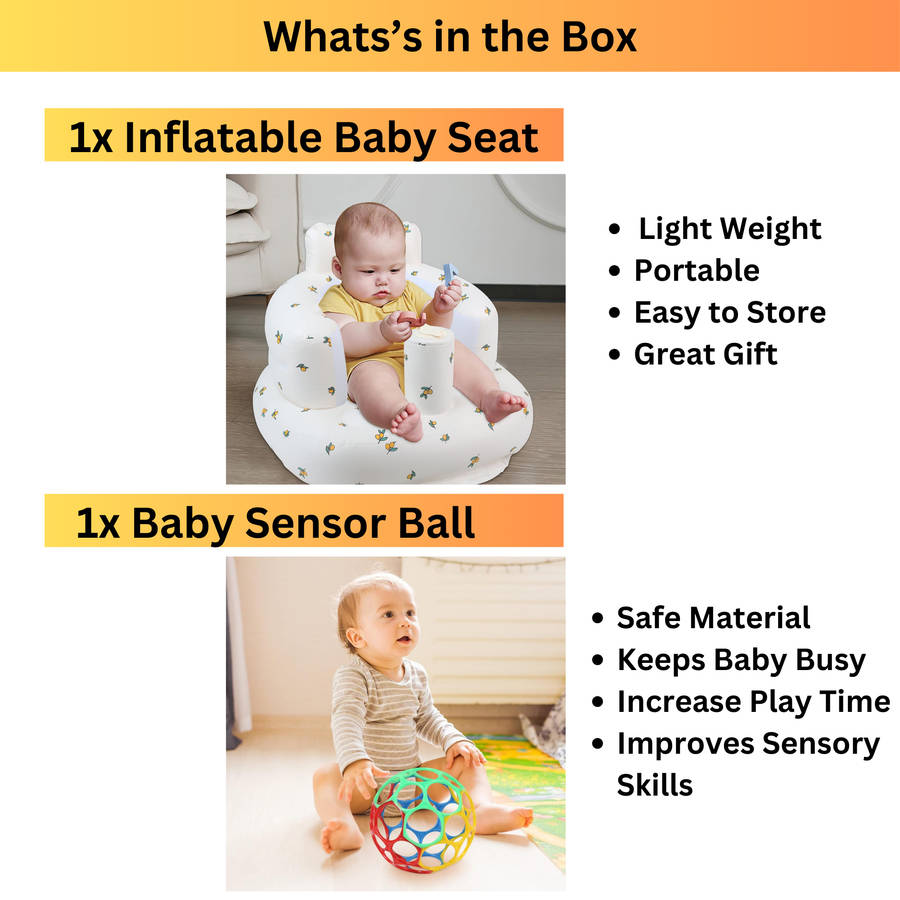 Whats's in the Box

1x Inflatable Baby Seat

- Light Weight
- Portable
- Easy to Store
- Great Gift

1x Baby Sensor Ball

- Safe Material
- Keeps Baby Busy
- Increase Play Time
- Improves Sensory Skills